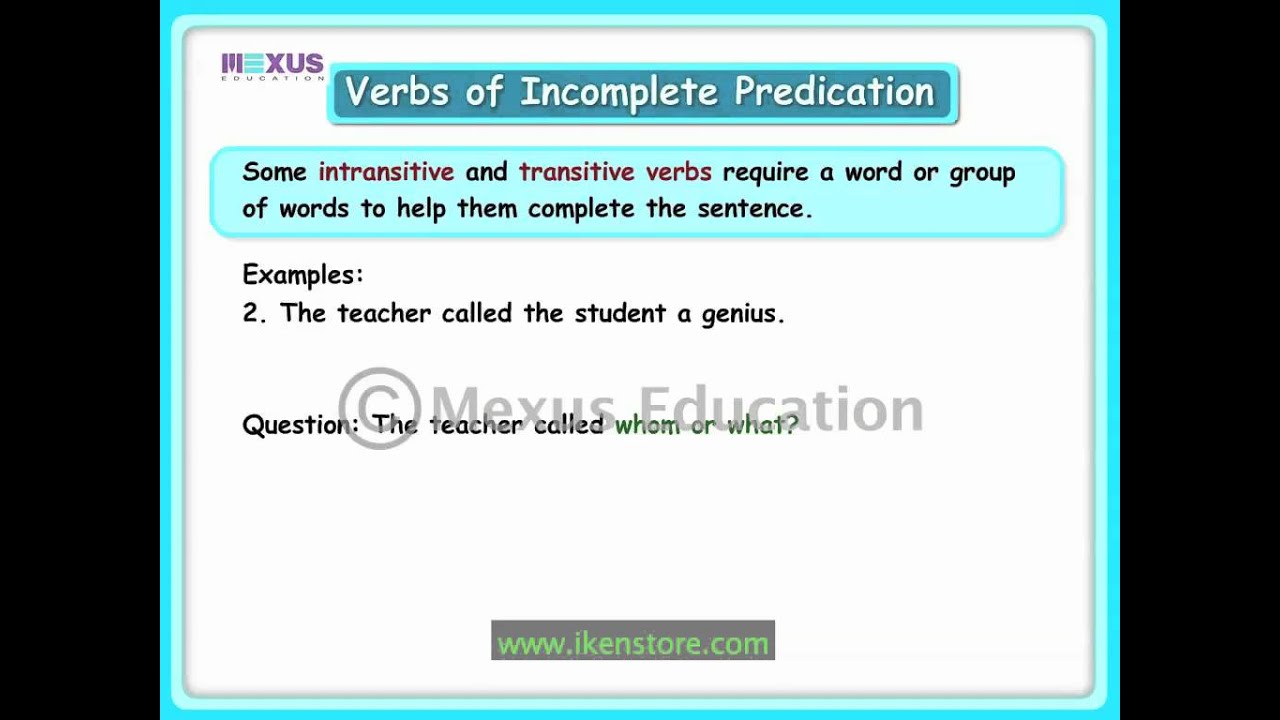 MEXUS EDUCATION

Verbs of Incomplete Predication

Some intransitive and transitive verbs require a word or group of words to help them complete the sentence.

Examples:
2. The teacher called the student a genius.

© Mexus Education

Question: The teacher called whom or what?

www.ikenstore.com